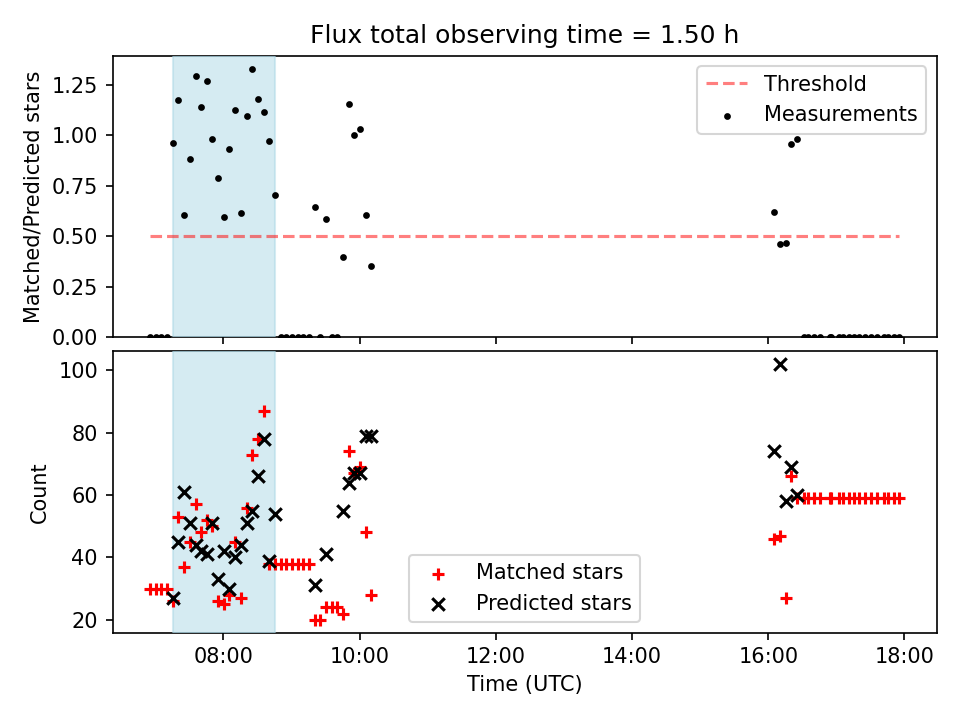 Flux total observing time = 1.50 h

Matched/Predicted stars

1.25
1.00
0.75
0.50
0.25
0.00

Threshold
Measurements

Count

100
80
60
40
20

Matched stars
Predicted stars

08:00
10:00
12:00
14:00
16:00
18:00

Time (UTC)